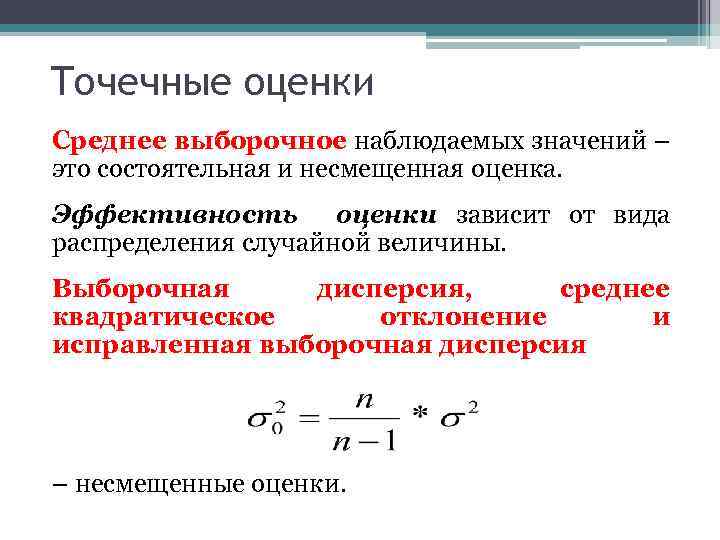 Точечные оценки

Среднее выборочное наблюдаемых значений – это состоятельная и несмещенная оценка.

Эффективность оценки зависит от вида распределения случайной величины.

Выборочная дисперсия, среднее квадратическое отклонение и исправленная выборочная дисперсия

$\sigma_0^2 = \frac{n}{n-1} * \sigma^2$

– несмещенные оценки.